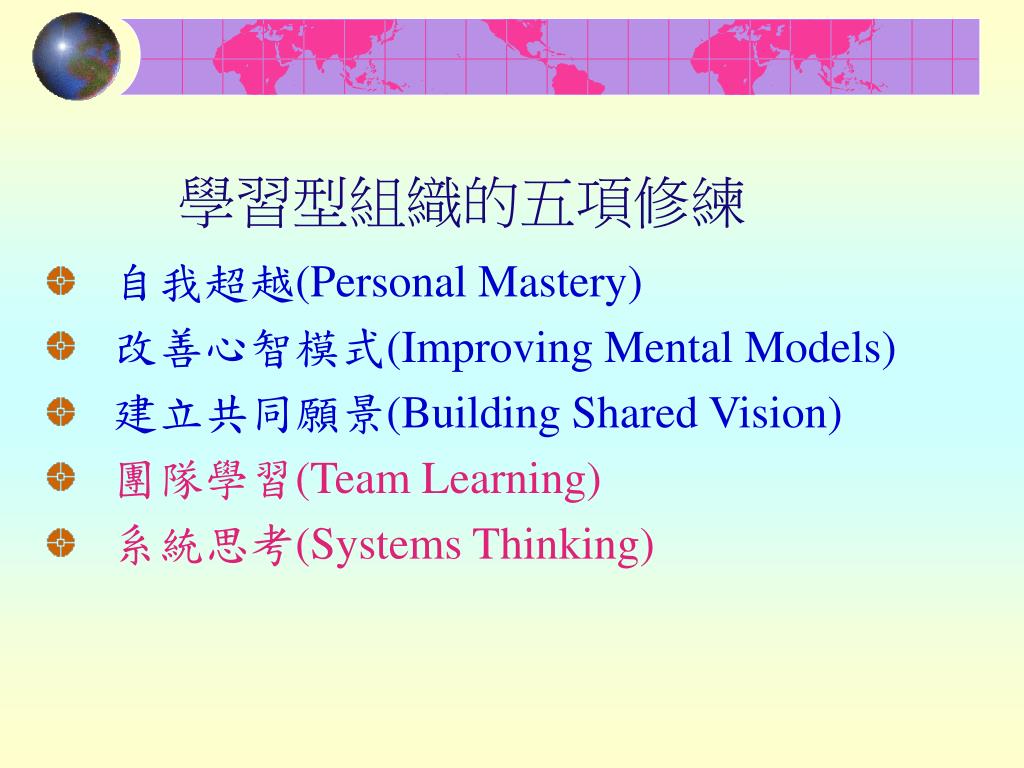 學習型組織的五項修練

自我超越(Personal Mastery)

改善心智模式(Improving Mental Models)

建立共同願景(Building Shared Vision)

團隊學習(Team Learning)

系統思考(Systems Thinking)